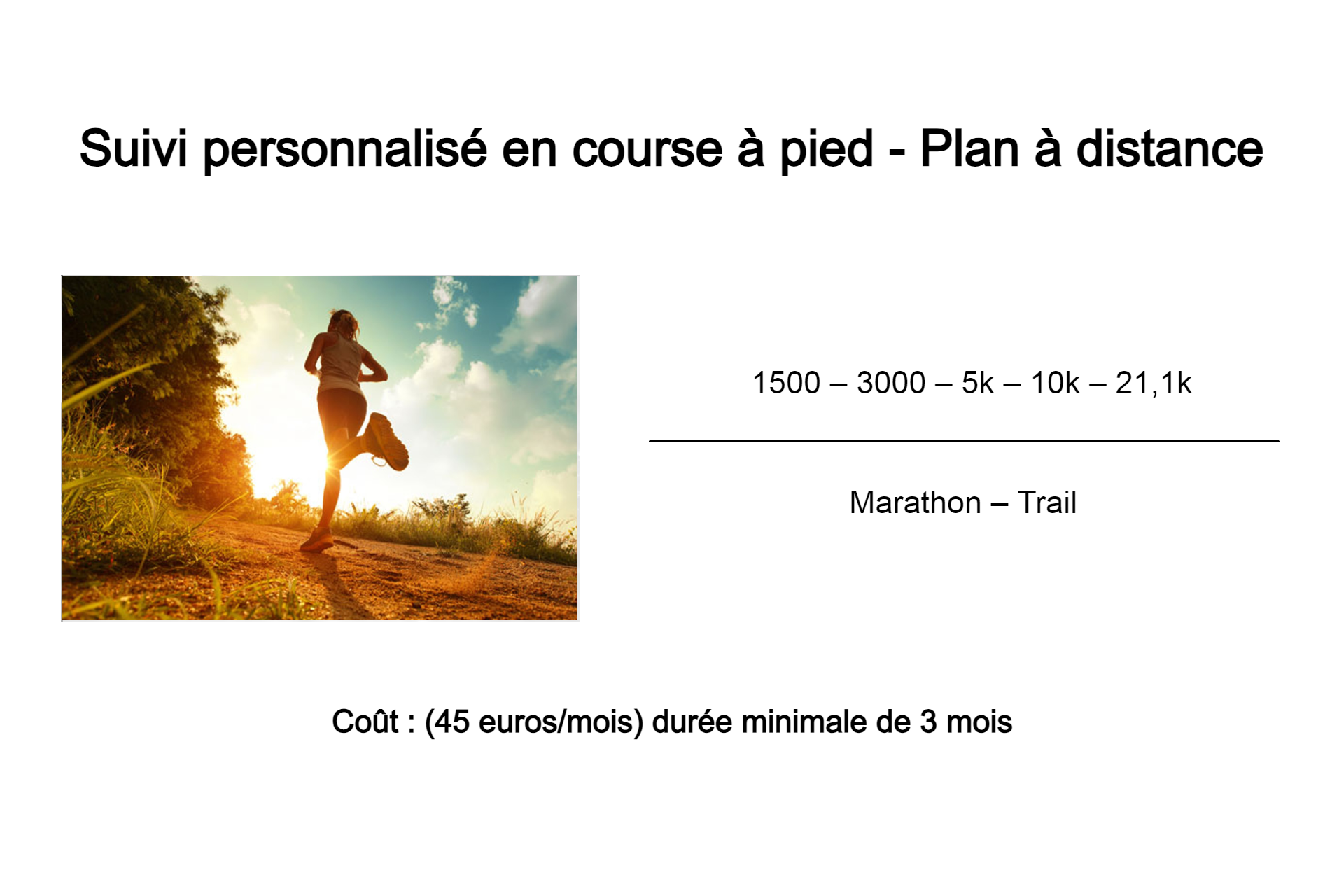 Suivi personnalisé en course à pied - Plan à distance

1500 – 3000 – 5k – 10k – 21,1k

Marathon – Trail

Coût : (45 euros/mois) durée minimale de 3 mois